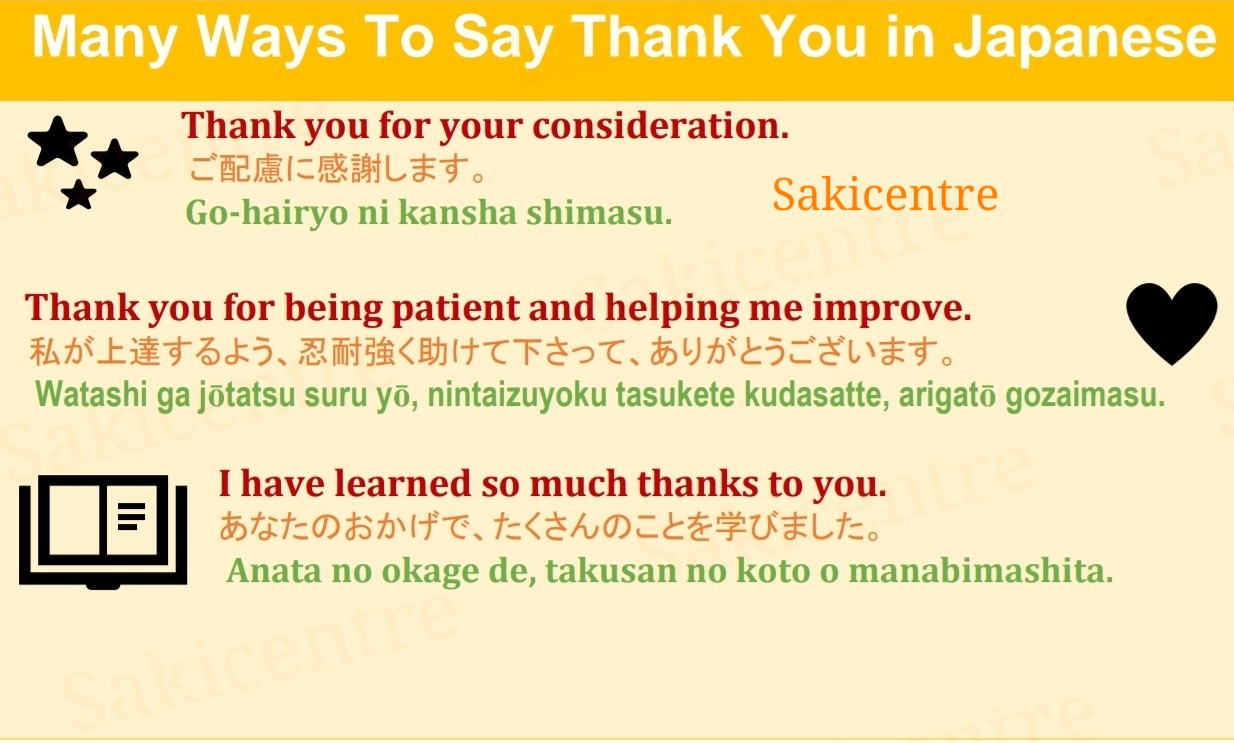 Many Ways To Say Thank You in Japanese

Thank you for your consideration.
ご配慮に感謝します。
Go-hairyo ni kansha shimasu.

Sakicentre

Thank you for being patient and helping me improve.
私が上達するよう、忍耐強く助けて下さって、ありがとうございます。
Watashi ga jōtatsu suru yō, nintaizuyoku tasukete kudasatte, arigatō gozaimasu.

I have learned so much thanks to you.
あなたのおかげで、たくさんのことを学びました。
Anata no okage de, takusan no koto o manabimashita.